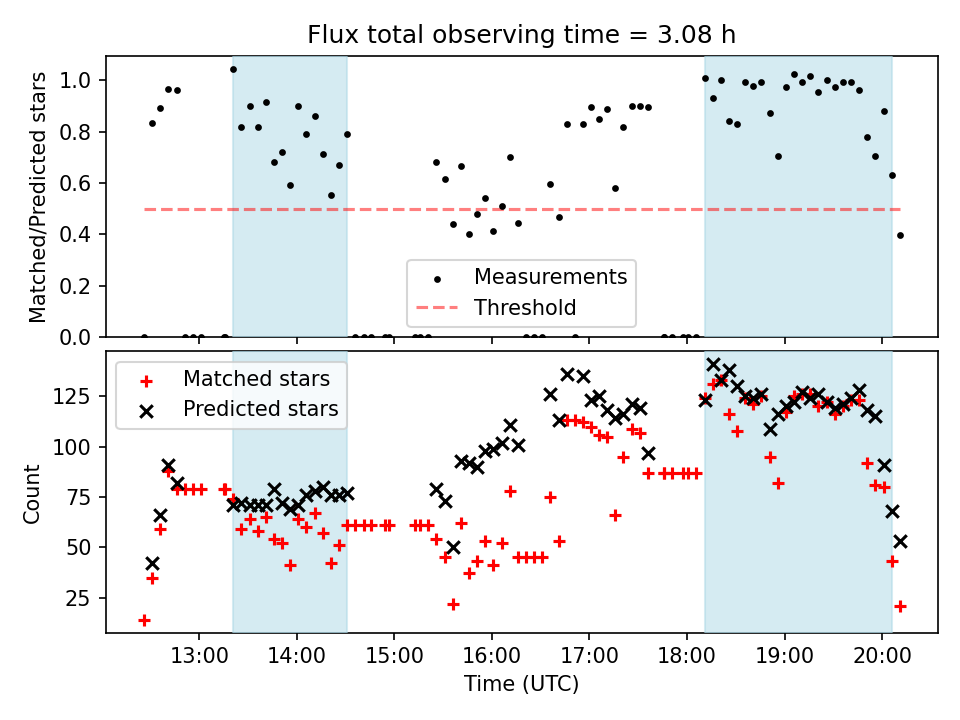 Flux total observing time = 3.08 h

Matched/Predicted stars

1.0
0.8
0.6
0.4
0.2
0.0

Measurements
Threshold

Matched stars
Predicted stars

Count

125
100
75
50
25

13:00
14:00
15:00
16:00
17:00
18:00
19:00
20:00

Time (UTC)